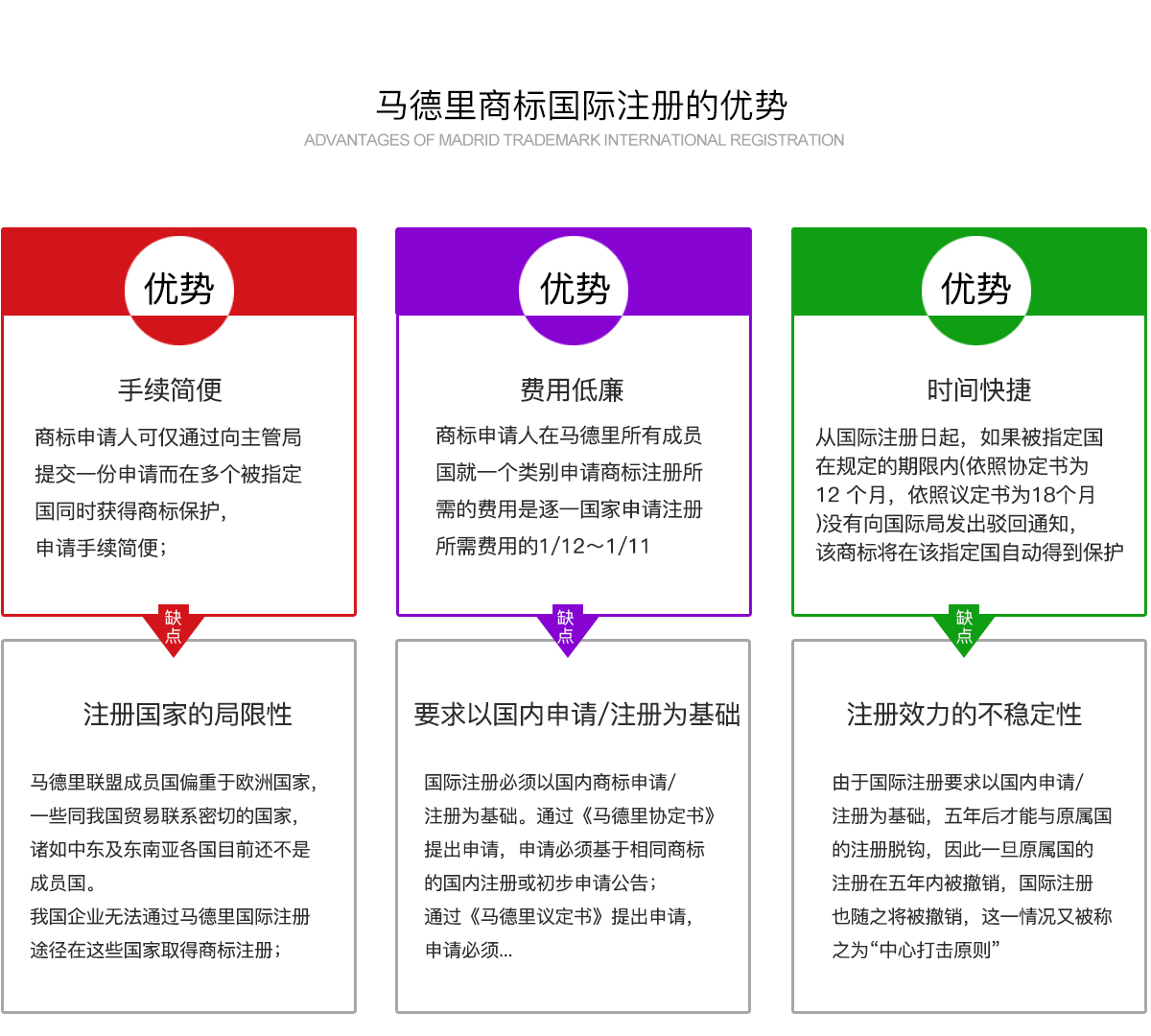 马德里商标国际注册的优势
ADVANTAGES OF MADRID TRADEMARK INTERNATIONAL REGISTRATION

优势

手续简便

商标申请人可仅通过向主管局提交一份申请而在多个被指定国同时获得商标保护，申请手续简便；

缺点

注册国家的局限性

马德里联盟成员国偏重于欧洲国家，一些同我国贸易联系密切的国家，诸如中东及东南亚各国目前还不是成员国。
我国企业无法通过马德里国际注册途径在这些国家取得商标注册；

优势

费用低廉

商标申请人在马德里所有成员国就一个类别申请商标注册所需的费用是逐一国家申请注册所需费用的1/12～1/11

缺点

要求以国内申请/注册为基础

国际注册必须以国内商标申请/注册为基础。通过《马德里协定书》提出申请，申请必须基于相同商标的国内注册或初步申请公告；
通过《马德里议定书》提出申请，申请必须...

优势

时间快捷

从国际注册日起，如果被指定国在规定的期限内(依照协定书为12 个月，依照议定书为18个月)没有向国际局发出驳回通知，该商标将在该指定国自动得到保护

缺点

注册效力的不稳定性

由于国际注册要求以国内申请/注册为基础，五年后才能与原属国的注册脱钩，因此一旦原属国的注册在五年内被撤销，国际注册也随之将被撤销，这一情况又被称之为“中心打击原则”